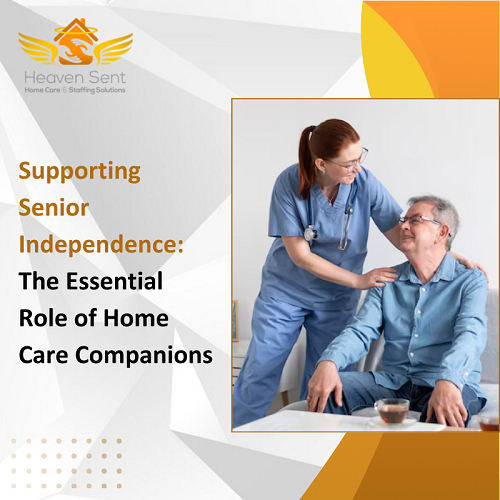 Heaven Sent
Home Care & Staffing Solutions

Supporting Senior Independence: The Essential Role of Home Care Companions